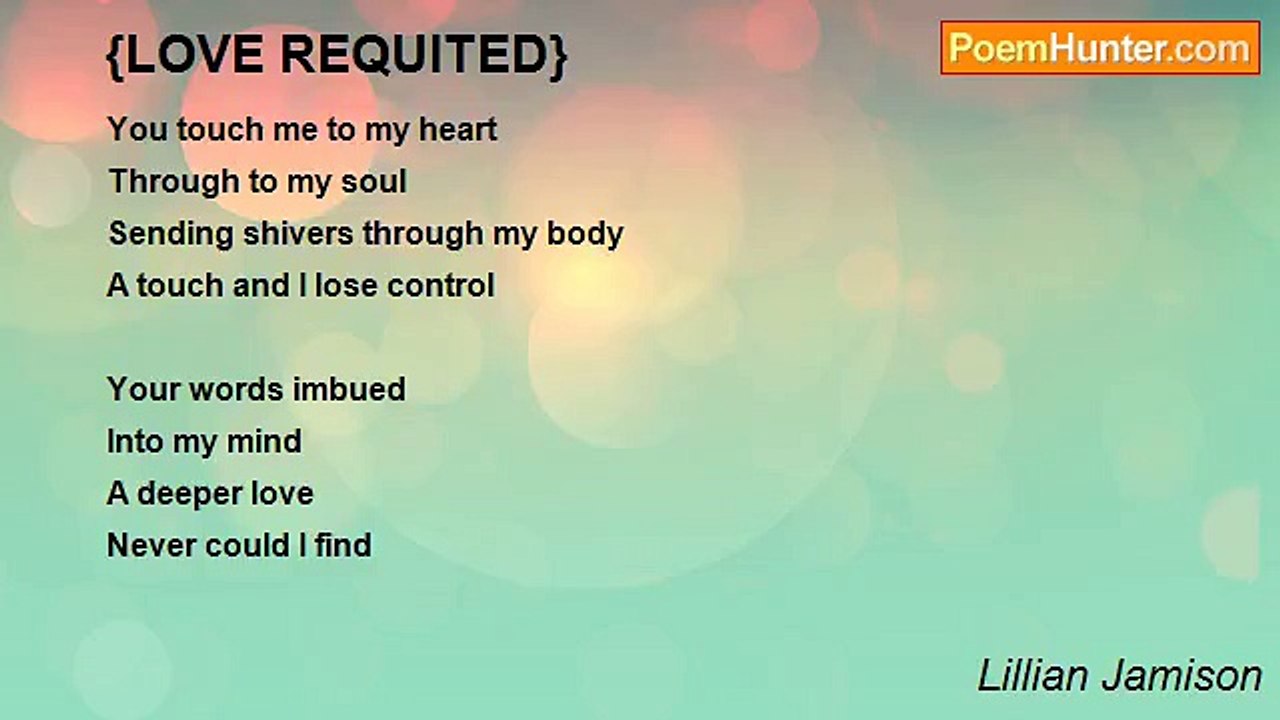 {LOVE REQUITED}

PoemHunter.com

You touch me to my heart
Through to my soul
Sending shivers through my body
A touch and I lose control

Your words imbued
Into my mind
A deeper love
Never could I find

Lillian Jamison